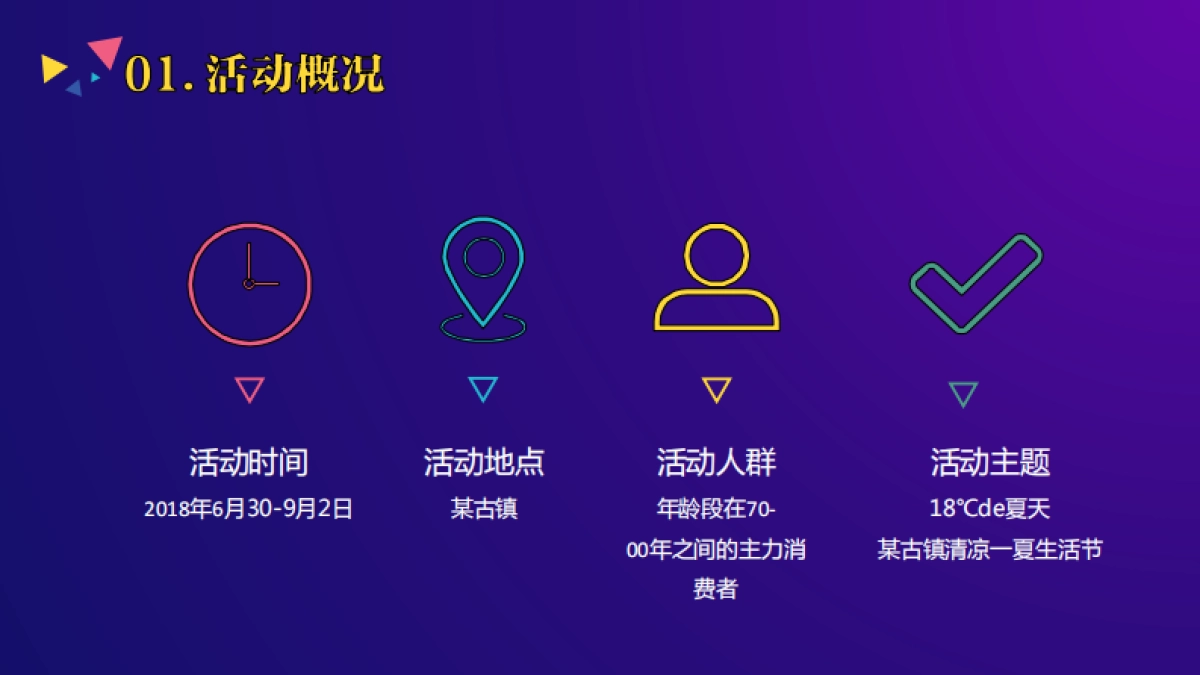 01. 活动概况

活动时间
2018年6月30-9月2日

活动地点
某古镇

活动人群
年龄段在70-00年之间的主力消费者

活动主题
18℃de夏天
某古镇清凉一夏生活节